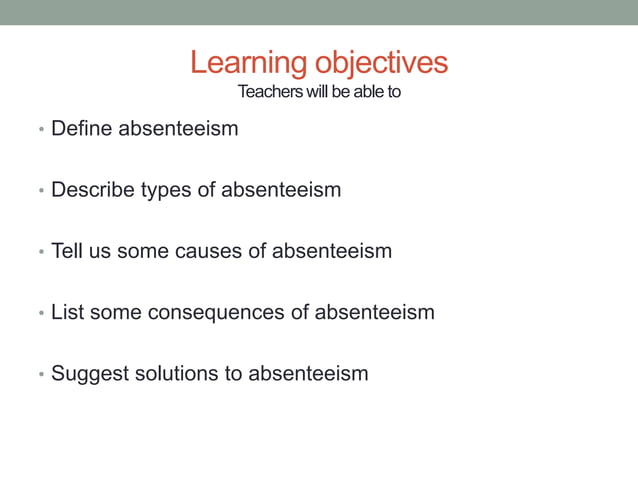 Learning objectives
Teachers will be able to

• Define absenteeism

• Describe types of absenteeism

• Tell us some causes of absenteeism

• List some consequences of absenteeism

• Suggest solutions to absenteeism